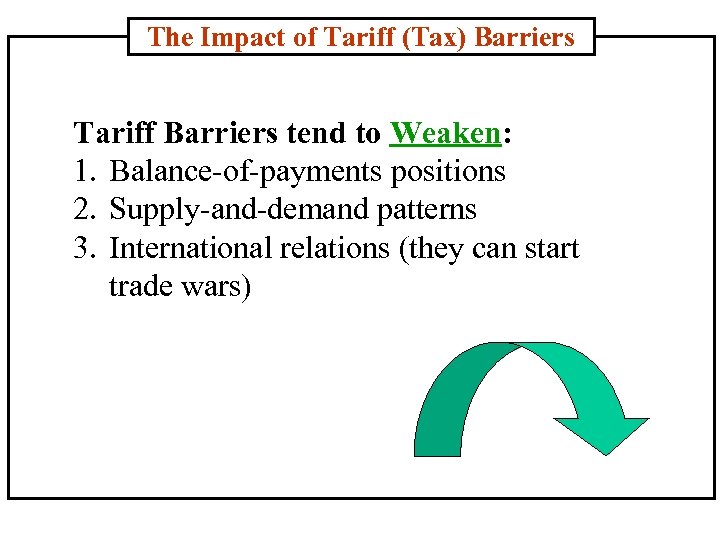 The Impact of Tariff (Tax) Barriers

Tariff Barriers tend to Weaken:
1. Balance-of-payments positions
2. Supply-and-demand patterns
3. International relations (they can start trade wars)